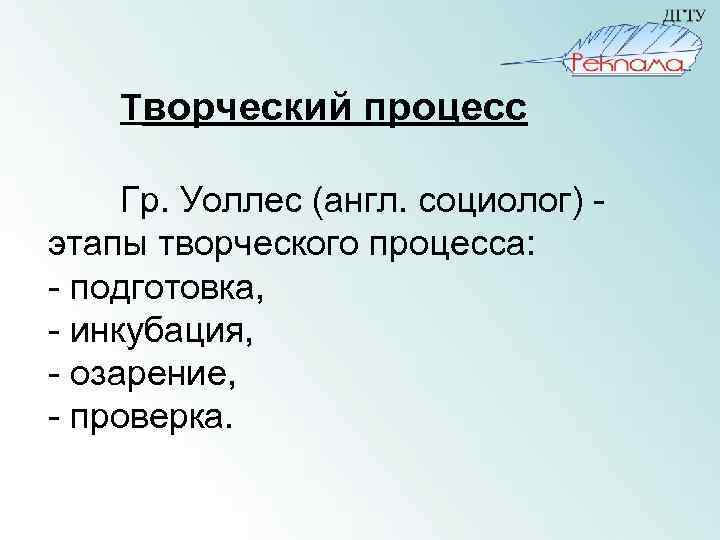 ДГТУ
Реклама

Творческий процесс

Гр. Уоллес (англ. социолог) - этапы творческого процесса:
- подготовка,
- инкубация,
- озарение,
- проверка.